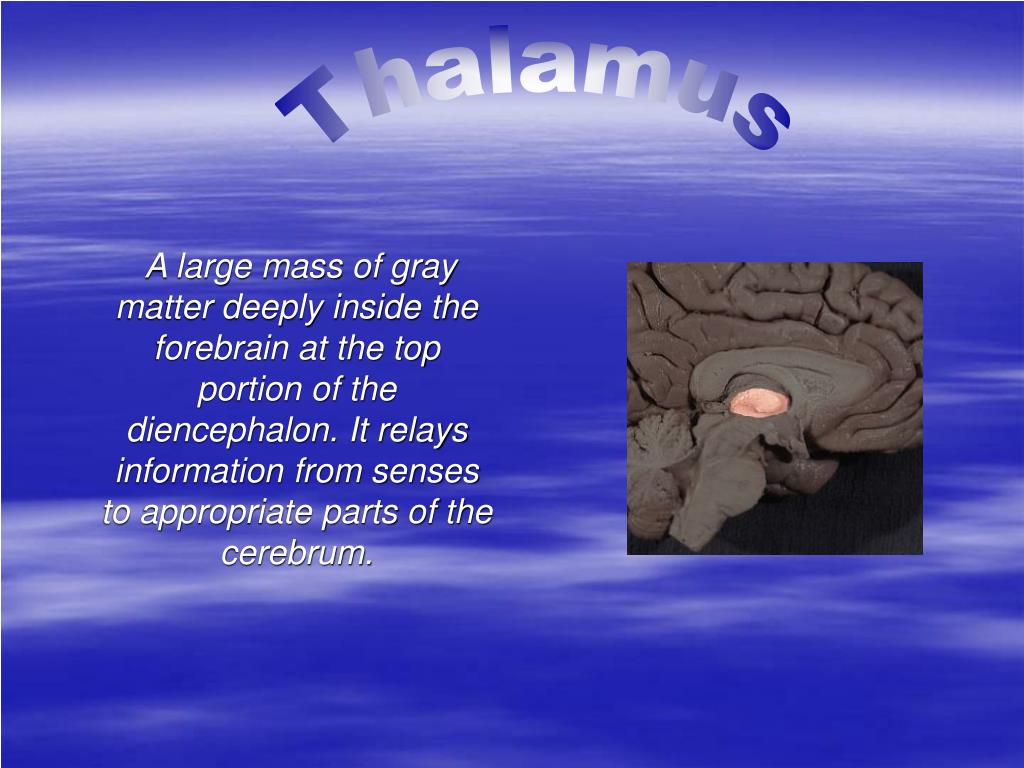 Thalamus

A large mass of gray matter deeply inside the forebrain at the top portion of the diencephalon. It relays information from senses to appropriate parts of the cerebrum.